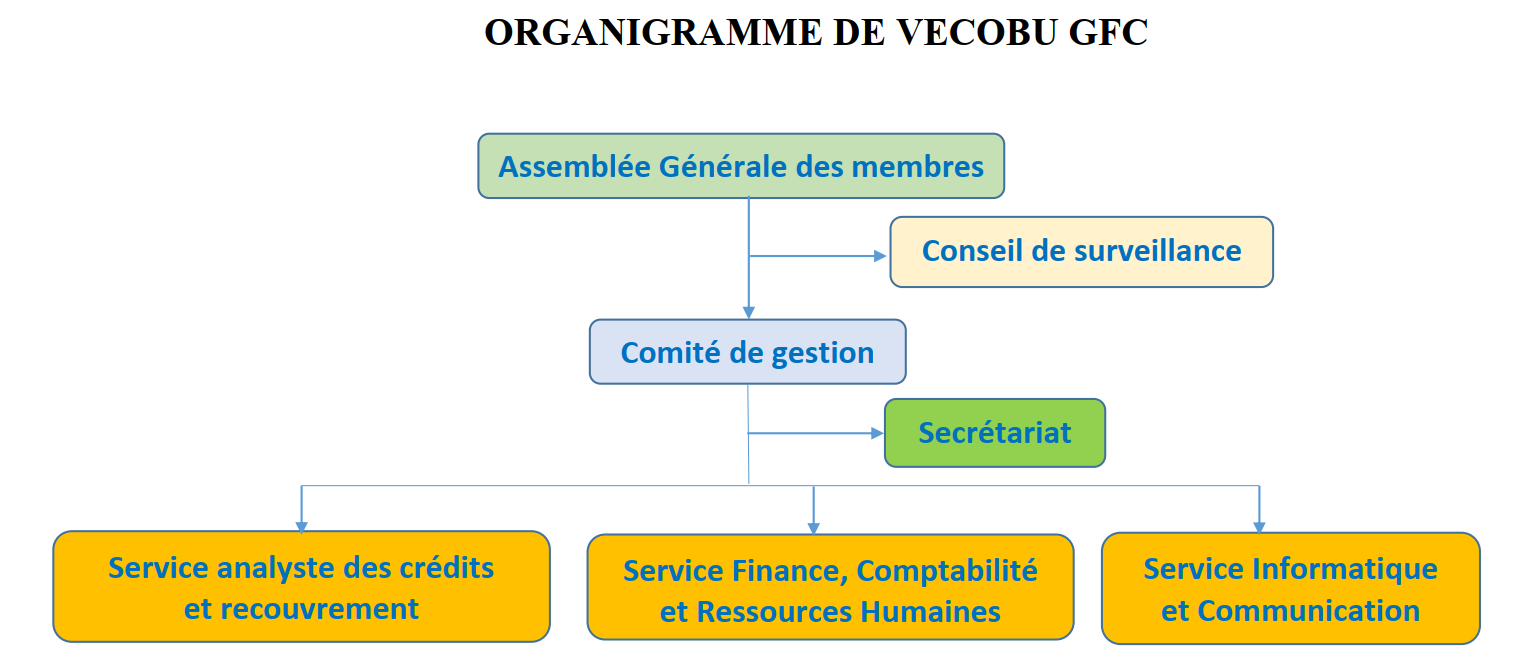 ORGANIGRAMME DE VECOBU GFC

Assemblée Générale des membres

Conseil de surveillance

Comité de gestion

Secrétariat

Service analyste des crédits et recouvrement

Service Finance, Comptabilité et Ressources Humaines

Service Informatique et Communication